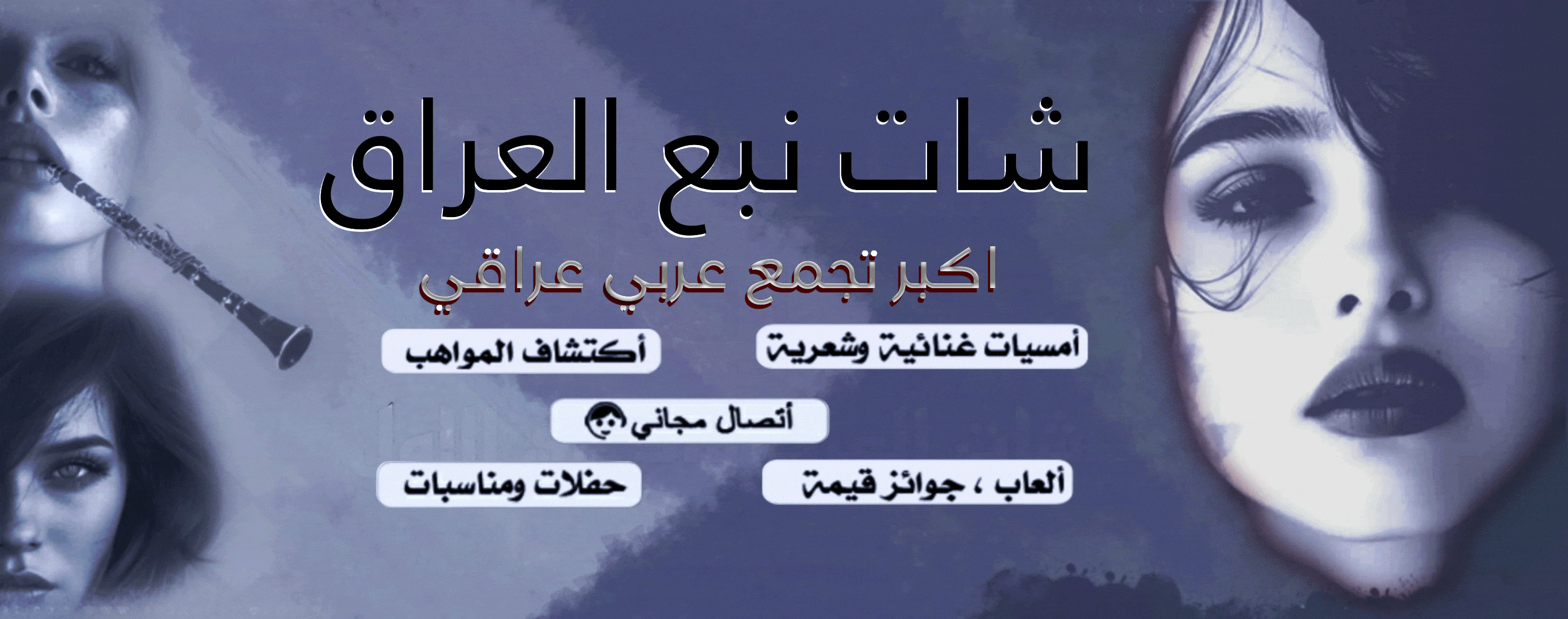 شات نبع العراق

اكبر تجمع عربي عراقي

أمسيات غنائية وشعرية

أكتشاف المواهب

أتصال مجاني

ألعاب ، جوائز قيمة

حفلات ومناسبات